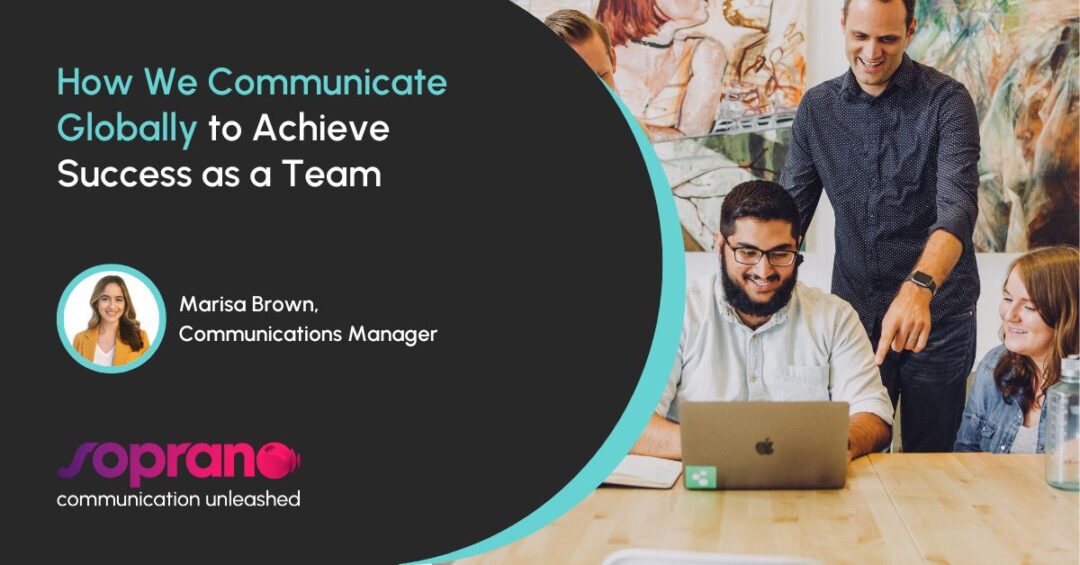 How We Communicate Globally to Achieve Success as a Team

Marisa Brown, Communications Manager

soprano
communication unleashed